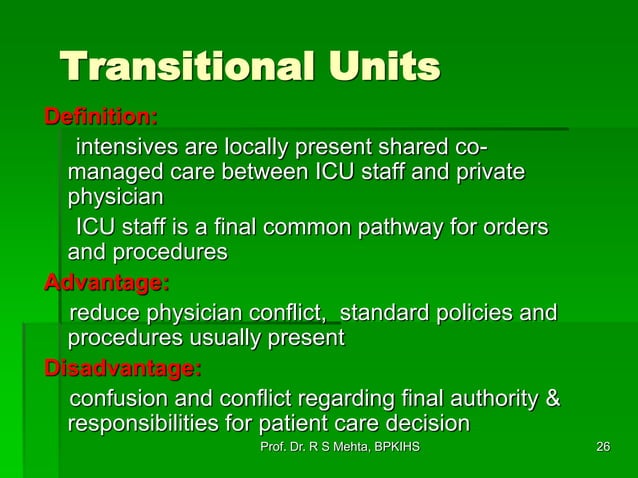 Transitional Units

Definition:

intensives are locally present shared co-managed care between ICU staff and private physician

ICU staff is a final common pathway for orders and procedures

Advantage:

reduce physician conflict, standard policies and procedures usually present

Disadvantage:

confusion and conflict regarding final authority & responsibilities for patient care decision

Prof. Dr. R S Mehta, BPKIHS

26